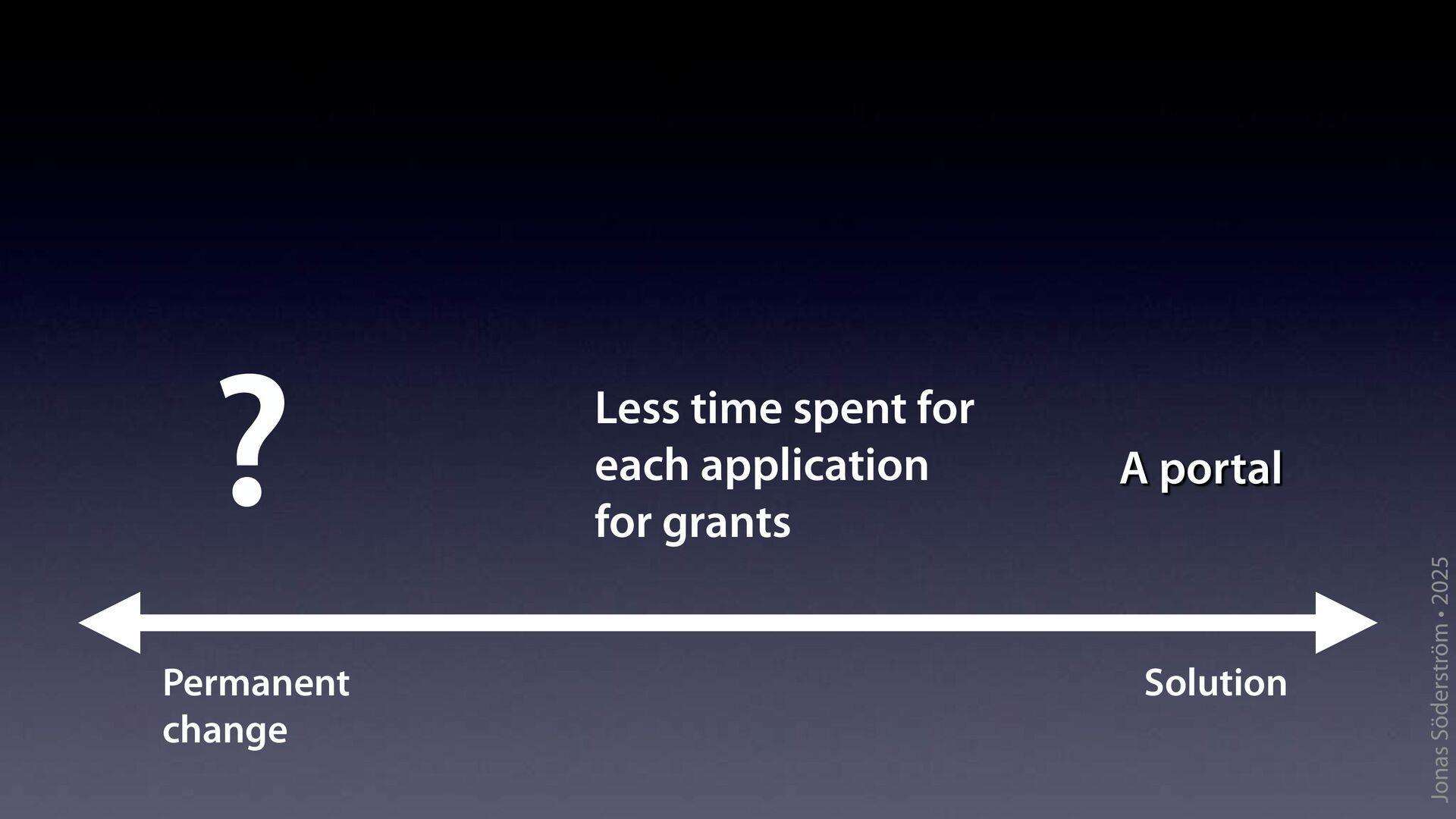 ?

Less time spent for each application for grants

A portal

Permanent change

Solution

Jonas Söderström • 2025